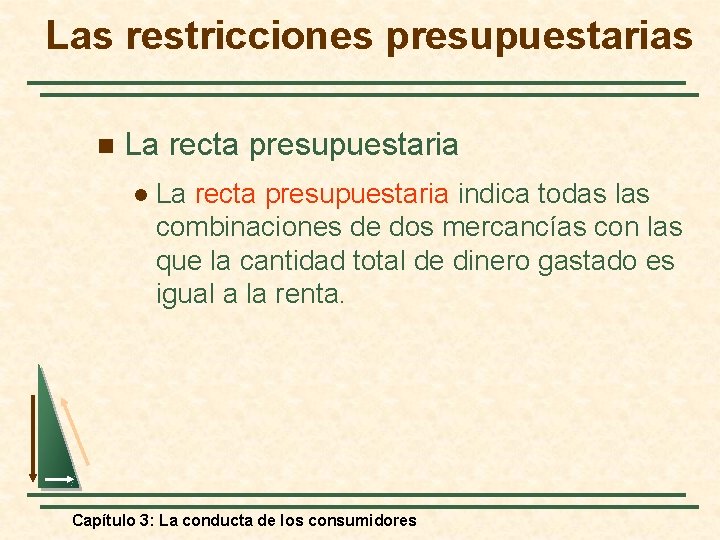 Las restricciones presupuestarias

La recta presupuestaria

La recta presupuestaria indica todas las combinaciones de dos mercancías con las que la cantidad total de dinero gastado es igual a la renta.

Capítulo 3: La conducta de los consumidores